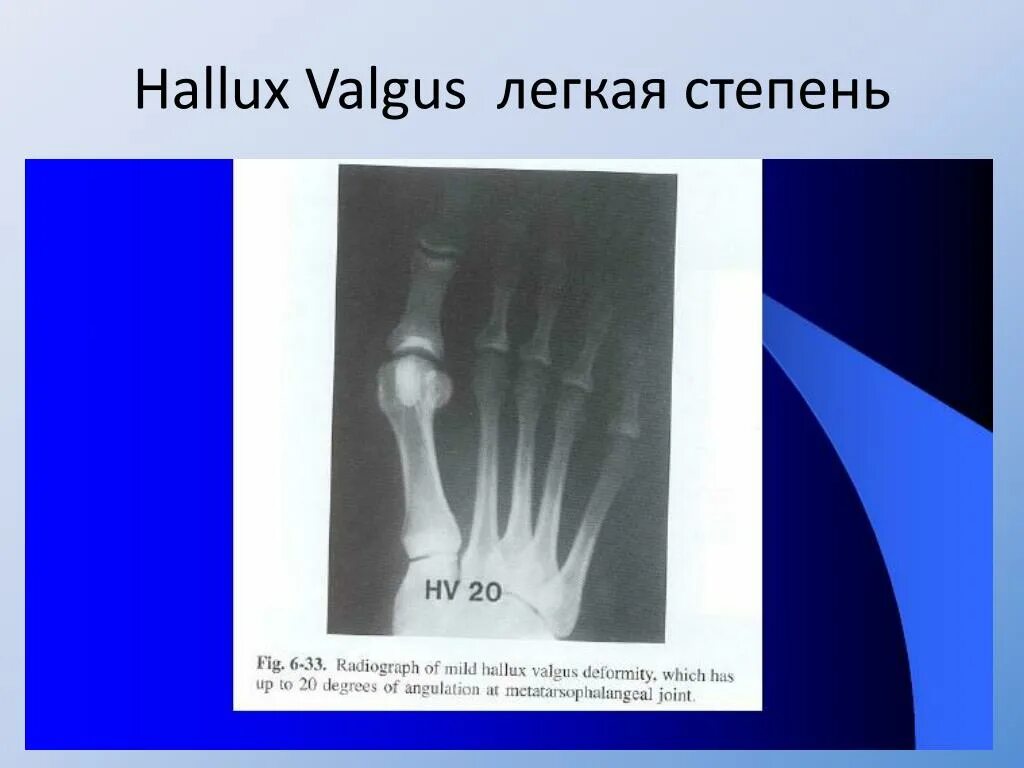 Hallux Valgus легкая степень

HV 20

Fig. 6-33. Radiograph of mild hallux valgus deformity, which has up to 20 degrees of angulation at metatarsophalangeal joint.